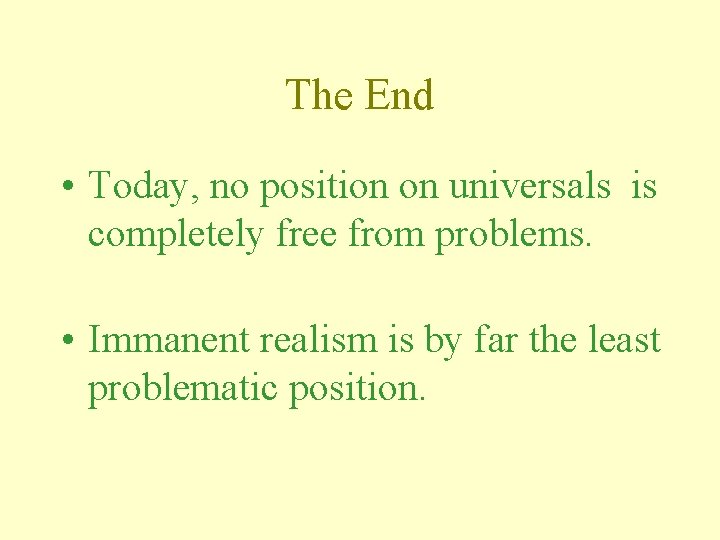 The End

• Today, no position on universals is completely free from problems.

• Immanent realism is by far the least problematic position.